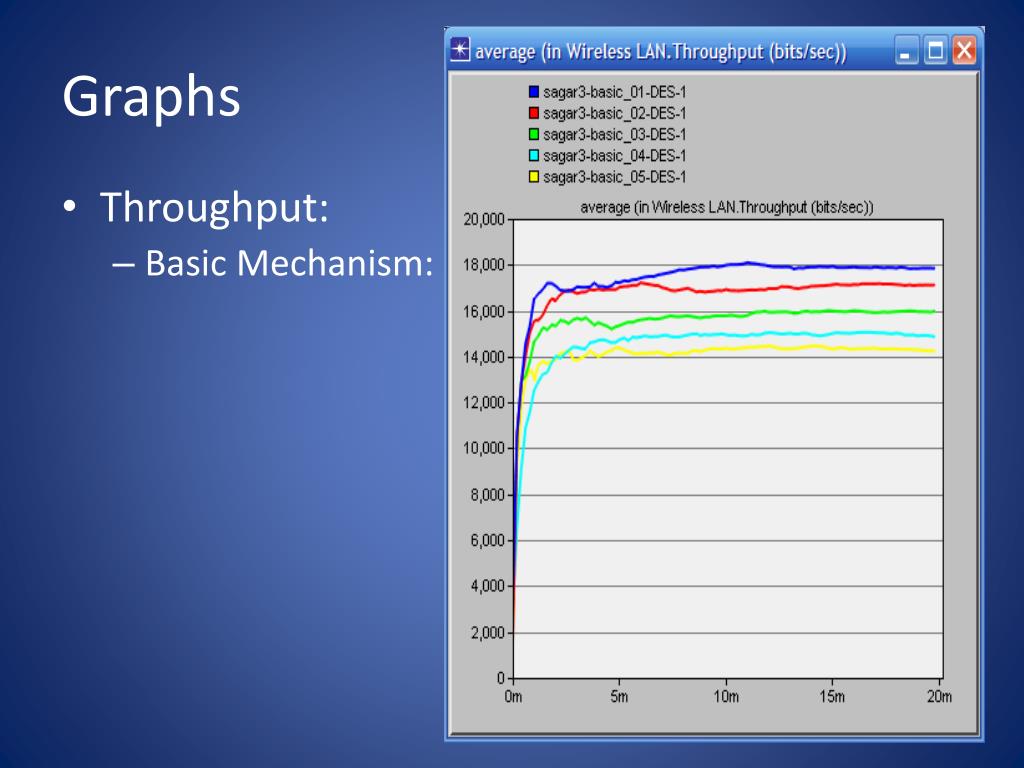 Graphs

• Throughput:
– Basic Mechanism:

average (in Wireless LAN.Throughput (bits/sec))

sagar3-basic_01-DES-1
sagar3-basic_02-DES-1
sagar3-basic_03-DES-1
sagar3-basic_04-DES-1
sagar3-basic_05-DES-1

average (in Wireless LAN.Throughput (bits/sec))

20,000
18,000
16,000
14,000
12,000
10,000
8,000
6,000
4,000
2,000
0

0m
5m
10m
15m
20m